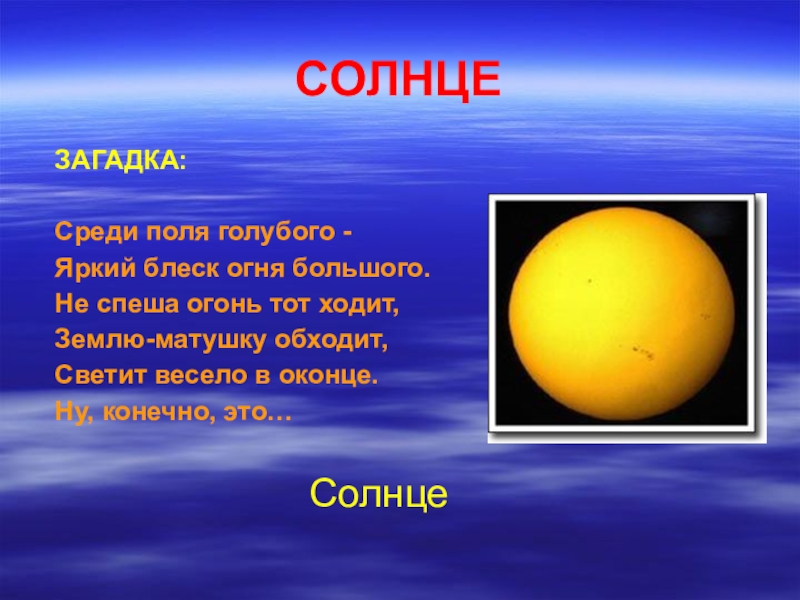 СОЛНЦЕ

ЗАГАДКА:

Среди поля голубого -
Яркий блеск огня большого.
Не спеша огонь тот ходит,
Землю-матушку обходит,
Светит весело в оконце.
Ну, конечно, это…

Солнце